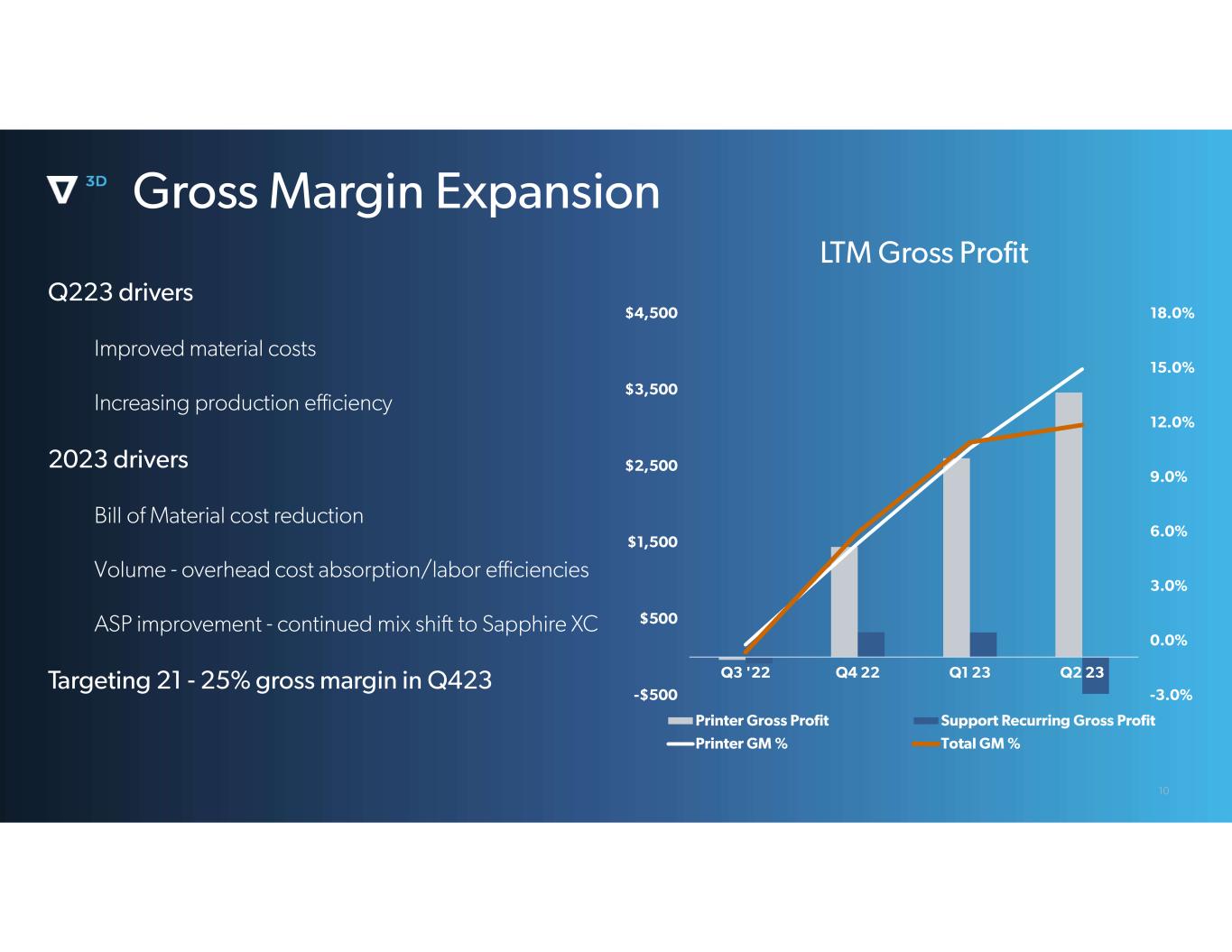 3D

Gross Margin Expansion

Q223 drivers

Improved material costs

Increasing production efficiency

2023 drivers

Bill of Material cost reduction

Volume - overhead cost absorption/labor efficiencies

ASP improvement - continued mix shift to Sapphire XC

Targeting 21 - 25% gross margin in Q423

LTM Gross Profit

$4,500
$3,500
$2,500
$1,500
$500
-$500

18.0%
15.0%
12.0%
9.0%
6.0%
3.0%
0.0%
-3.0%

Q3 '22
Q4 22
Q1 23
Q2 23

Printer Gross Profit
Support Recurring Gross Profit
Printer GM %
Total GM %

10